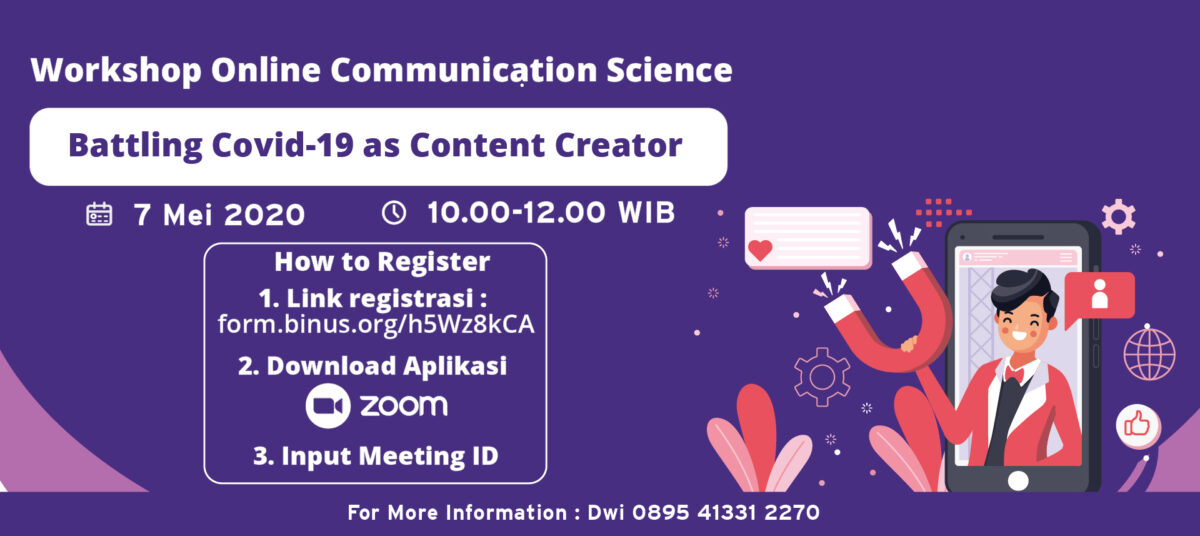 Workshop Online Communication Science

Battling Covid-19 as Content Creator

7 Mei 2020

10.00-12.00 WIB

How to Register

1. Link registrasi : form.binus.org/h5Wz8kCA

2. Download Aplikasi

zoom

3. Input Meeting ID

For More Information : Dwi 0895 41331 2270